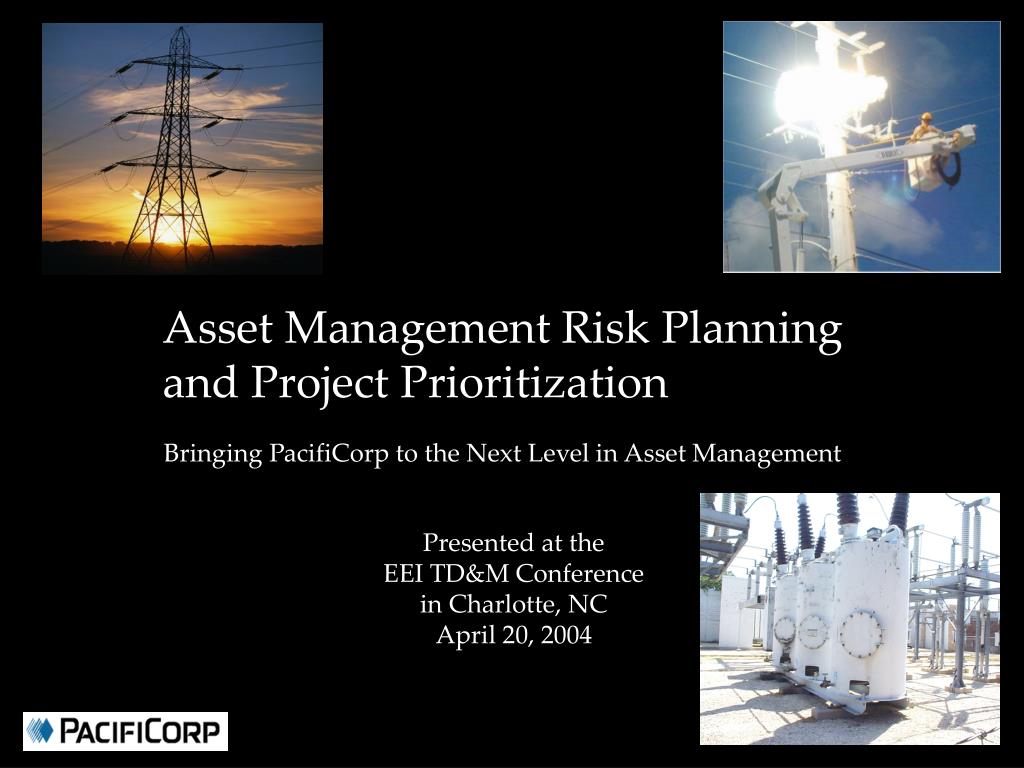 Asset Management Risk Planning and Project Prioritization

Bringing PacifiCorp to the Next Level in Asset Management

Presented at the
EEI TD&M Conference
in Charlotte, NC
April 20, 2004

PACIFICORP